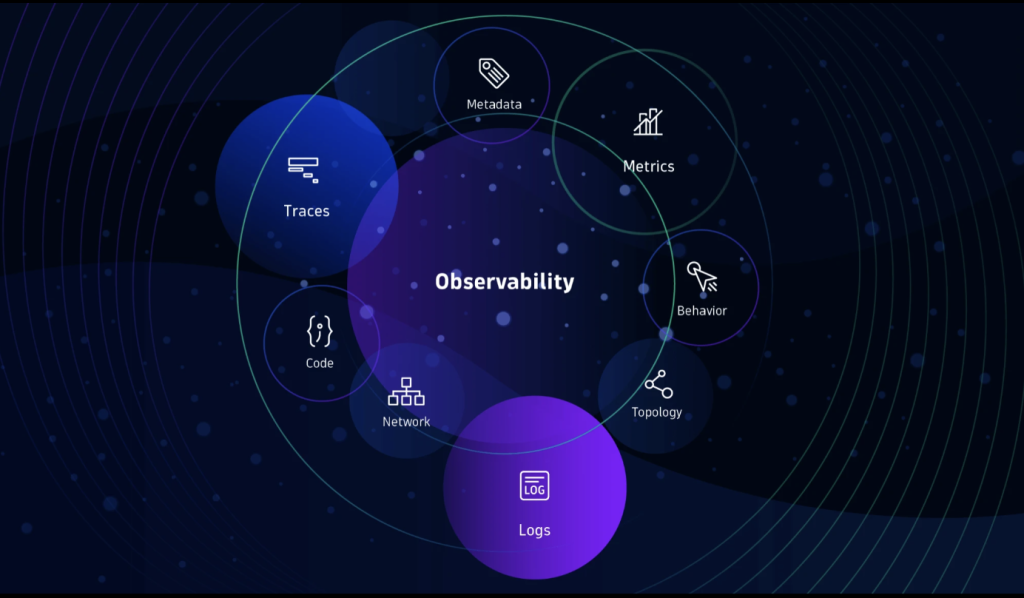 Metadata

Metrics

Traces

Observability

Behavior

Code

Network

Topology

LOG

Logs